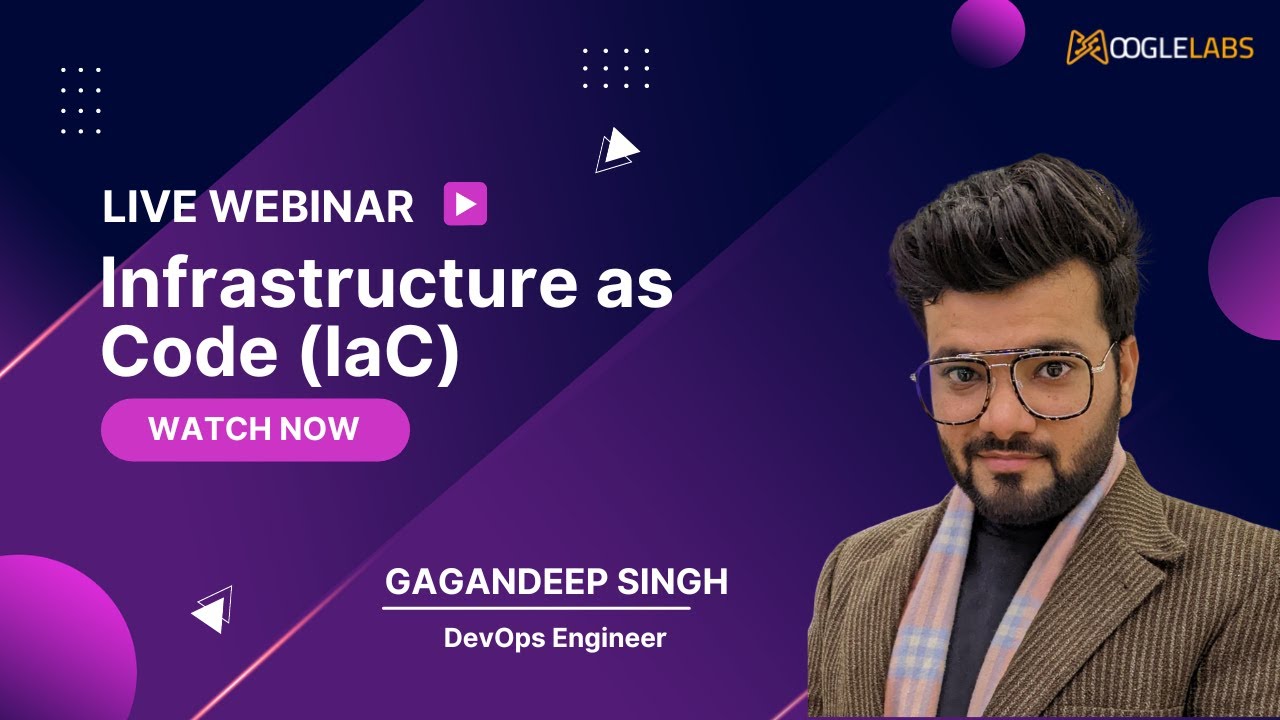 MOOGLELABS

LIVE WEBINAR

Infrastructure as Code (IaC)

WATCH NOW

GAGANDEEP SINGH

DevOps Engineer